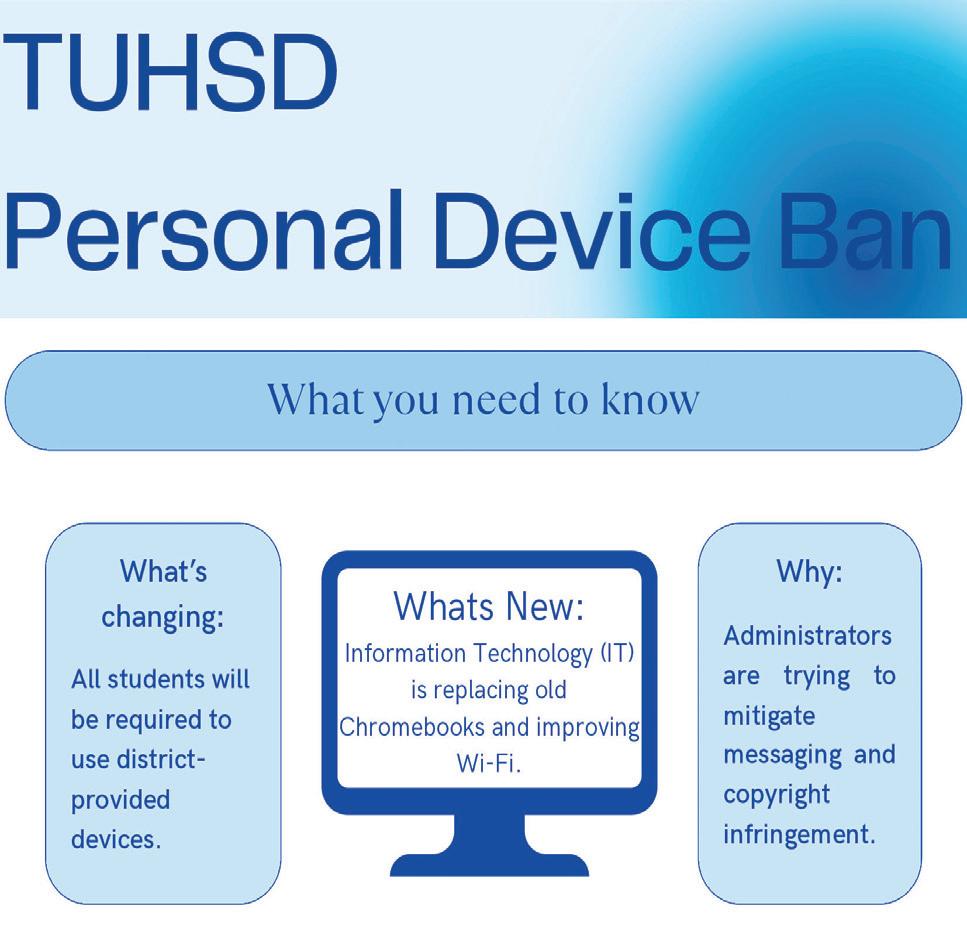 TUHSD
Personal Device Ban

What you need to know

What's changing:

All students will be required to use district-provided devices.

Whats New:
Information Technology (IT) is replacing old Chromebooks and improving Wi-Fi.

Why:

Administrators are trying to mitigate messaging and copyright infringement.